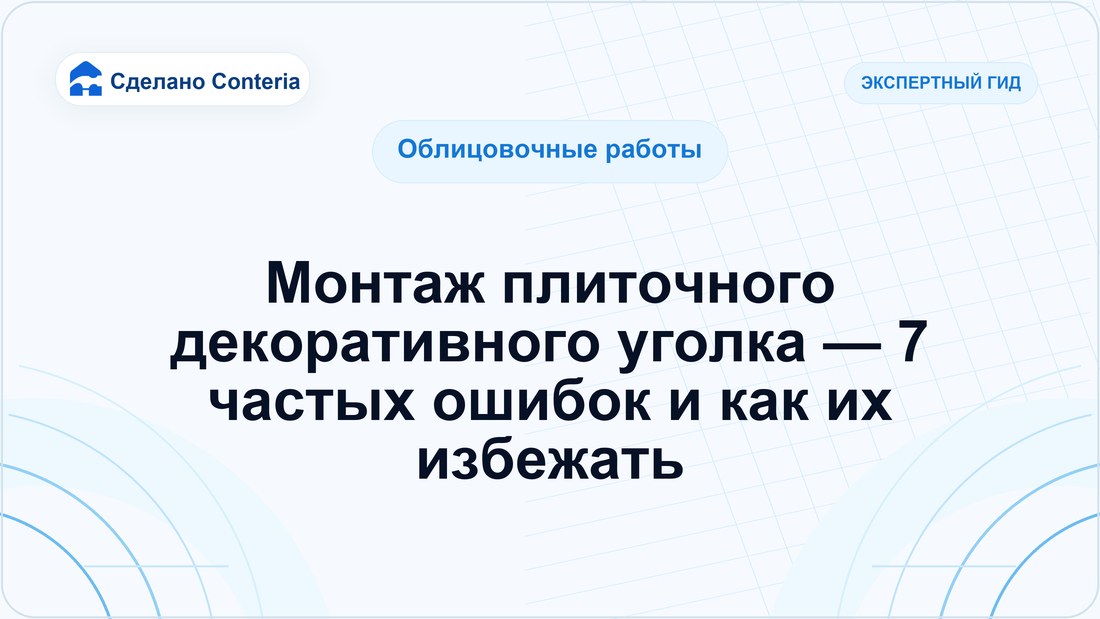 Сделано Conteria

ЭКСПЕРТНЫЙ ГИД

Облицовочные работы

Монтаж плиточного декоративного уголка — 7 частых ошибок и как их избежать